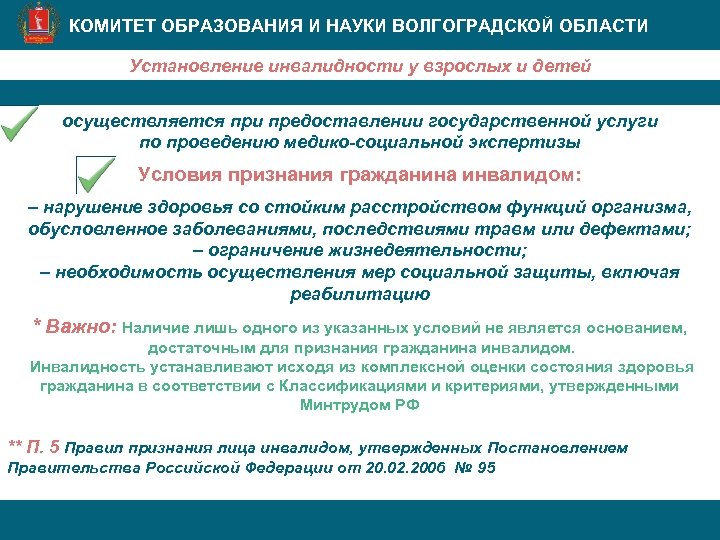 КОМИТЕТ ОБРАЗОВАНИЯ И НАУКИ ВОЛГОГРАДСКОЙ ОБЛАСТИ

Установление инвалидности у взрослых и детей

осуществляется при предоставлении государственной услуги по проведению медико-социальной экспертизы

Условия признания гражданина инвалидом:

– нарушение здоровья со стойким расстройством функций организма, обусловленное заболеваниями, последствиями травм или дефектами;
– ограничение жизнедеятельности;
– необходимость осуществления мер социальной защиты, включая реабилитацию

* Важно: Наличие лишь одного из указанных условий не является основанием, достаточным для признания гражданина инвалидом.
Инвалидность устанавливают исходя из комплексной оценки состояния здоровья гражданина в соответствии с Классификациями и критериями, утвержденными Минтрудом РФ

** П. 5 Правил признания лица инвалидом, утвержденных Постановлением Правительства Российской Федерации от 20.02.2006 № 95